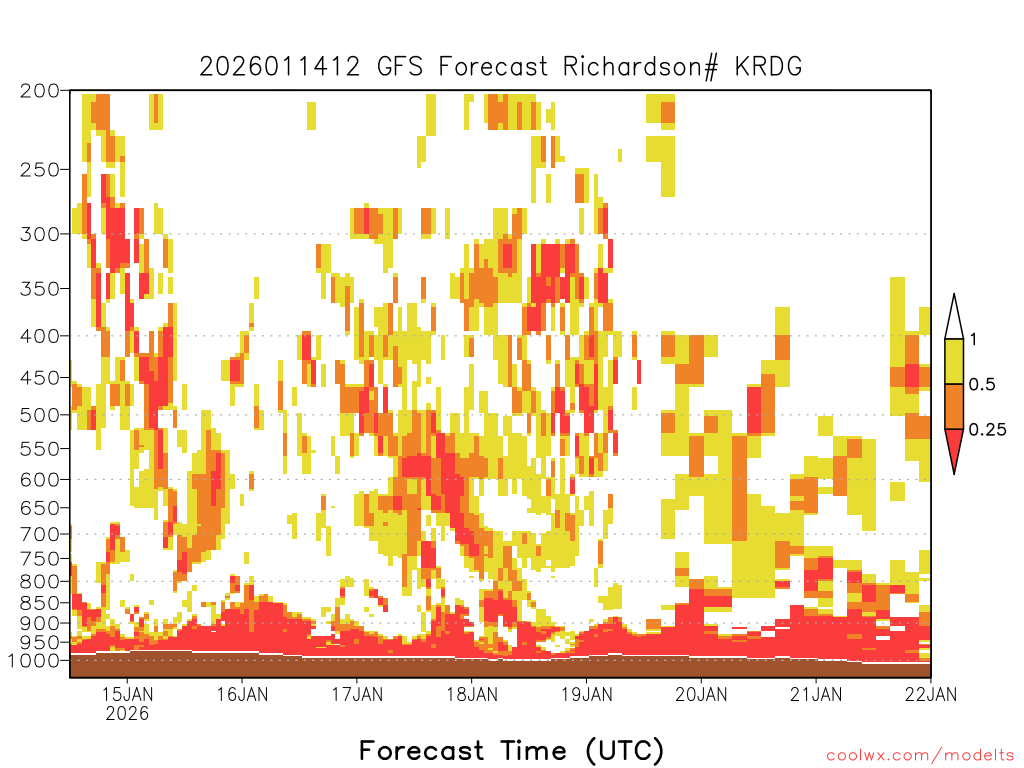 2026011412 GFS Forecast Richardson# KRDG

200
250
300
350
400
450
500
550
600
650
700
750
800
850
900
950
1000

1
0.5
0.25

15JAN
2026
16JAN
17JAN
18JAN
19JAN
20JAN
21JAN
22JAN

Forecast Time (UTC)

coolwx.com/modelts